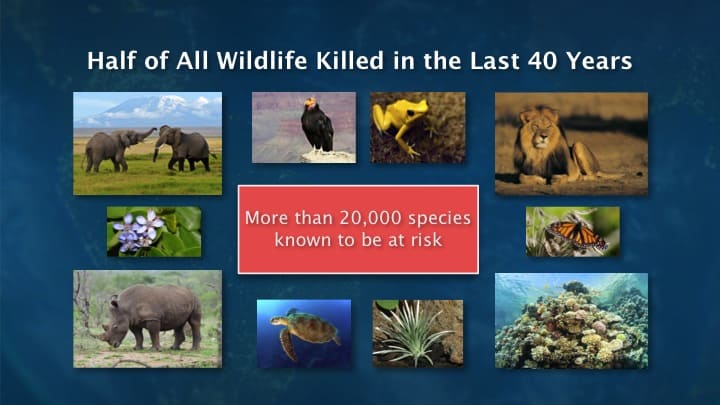 Half of All Wildlife Killed in the Last 40 Years

More than 20,000 species known to be at risk